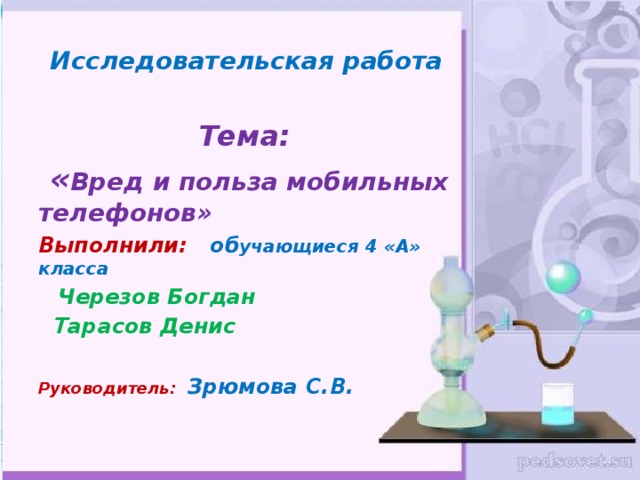 Исследовательская работа

Тема:

«Вред и польза мобильных телефонов»

Выполнили: обучающиеся 4 «А» класса

Черезов Богдан

Тарасов Денис

Руководитель: Зрюмова С.В.

HCl

pedsovet.su